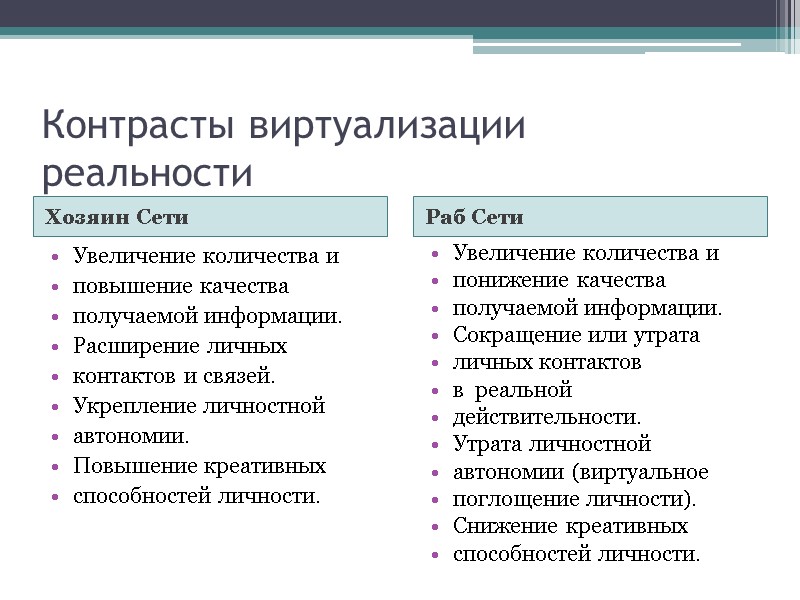 Контрасты виртуализации реальности

Хозяин Сети

• Увеличение количества и
• повышение качества
• получаемой информации.
• Расширение личных
• контактов и связей.
• Укрепление личностной
• автономии.
• Повышение креативных
• способностей личности.

Раб Сети

• Увеличение количества и
• понижение качества
• получаемой информации.
• Сокращение или утрата
• личных контактов
• в реальной
• действительности.
• Утрата личностной
• автономии (виртуальное
• поглощение личности).
• Снижение креативных
• способностей личности.